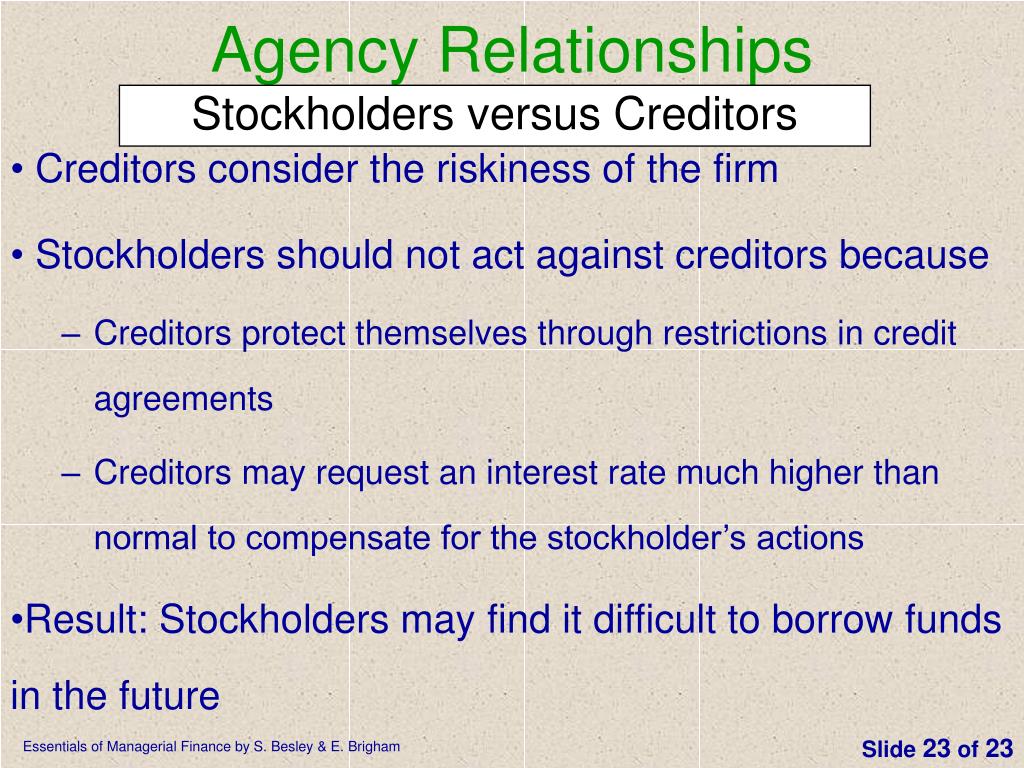 Agency Relationships

Stockholders versus Creditors

• Creditors consider the riskiness of the firm

• Stockholders should not act against creditors because

– Creditors protect themselves through restrictions in credit agreements

– Creditors may request an interest rate much higher than normal to compensate for the stockholder’s actions

•Result: Stockholders may find it difficult to borrow funds in the future

Essentials of Managerial Finance by S. Besley & E. Brigham

Slide 23 of 23